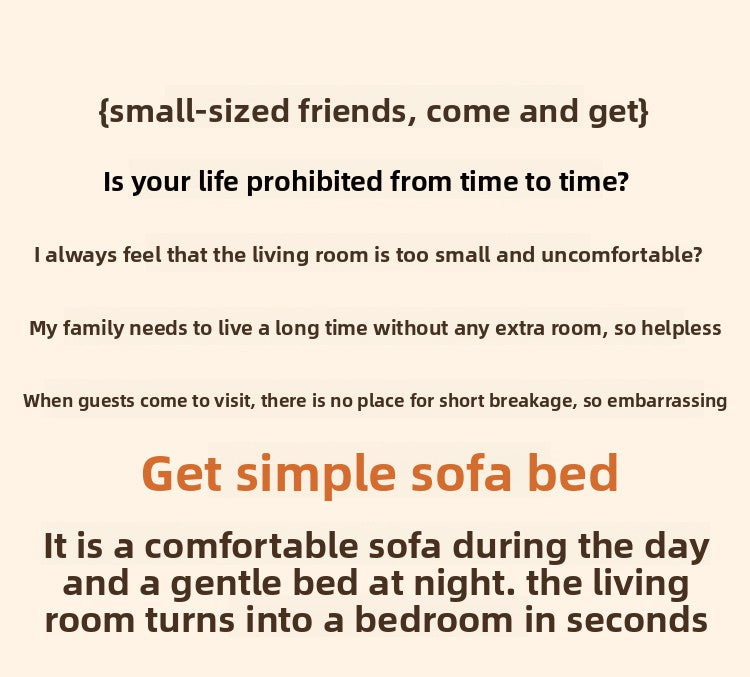 {small-sized friends, come and get}

Is your life prohibited from time to time?

I always feel that the living room is too small and uncomfortable?

My family needs to live a long time without any extra room, so helpless

When guests come to visit, there is no place for short breakage, so embarrassing

Get simple sofa bed

It is a comfortable sofa during the day and a gentle bed at night. the living room turns into a bedroom in seconds